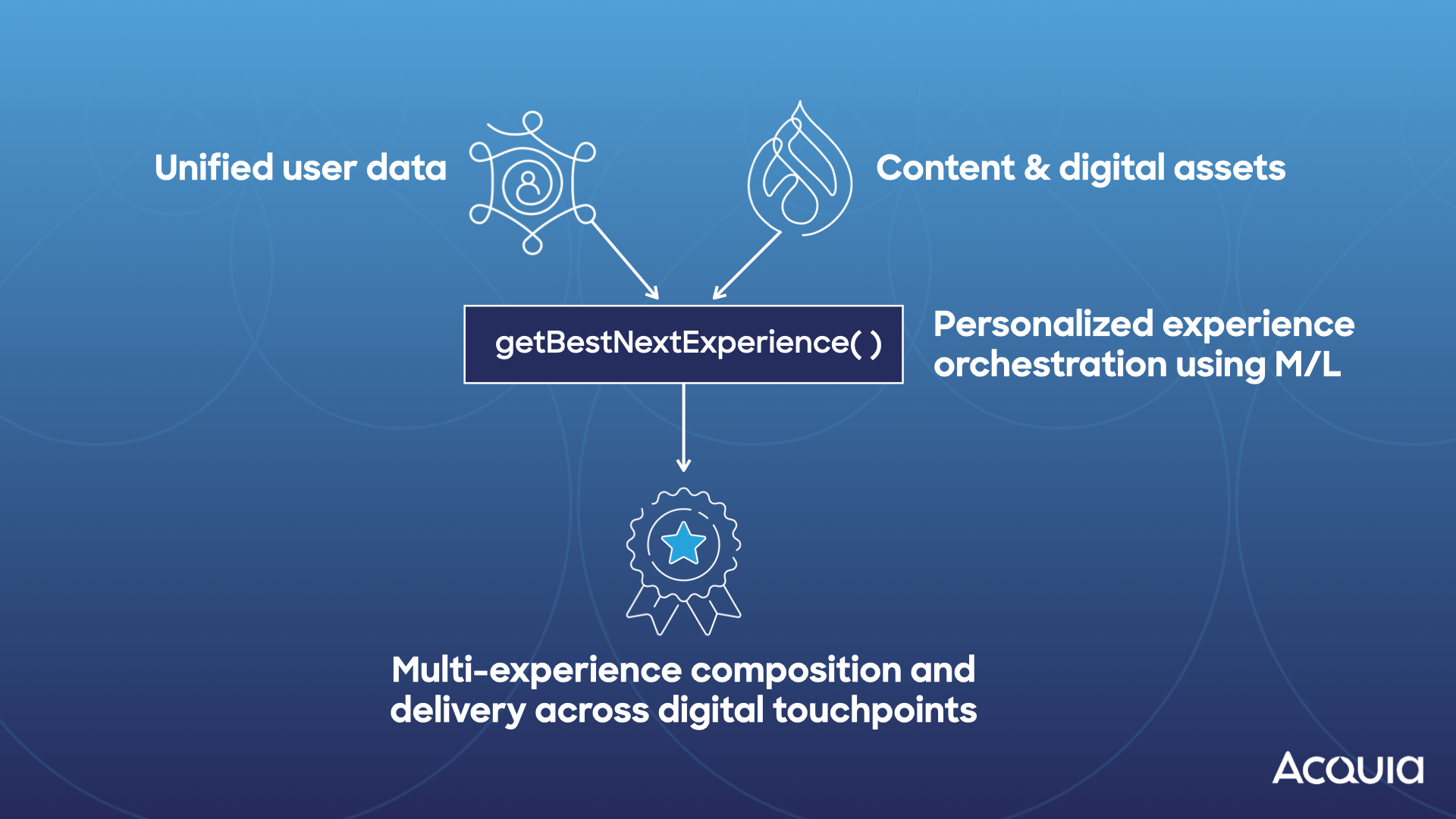 Unified user data

Content & digital assets

getBestNextExperience( )

Personalized experience orchestration using M/L

Multi-experience composition and delivery across digital touchpoints

ACQUIA